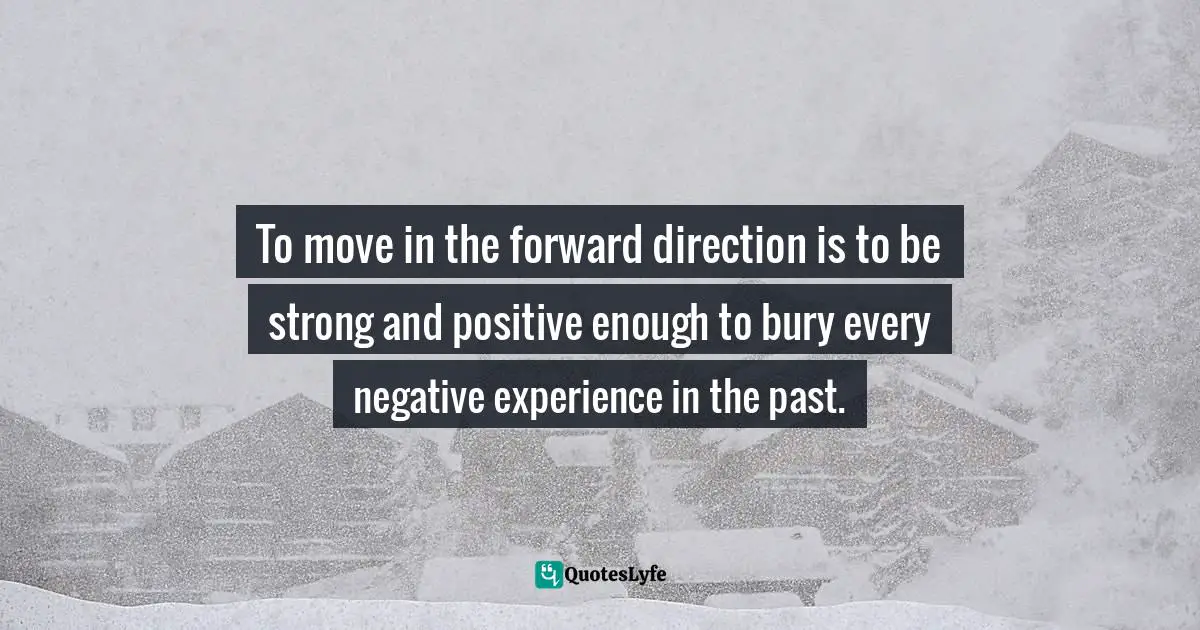 To move in the forward direction is to be strong and positive enough to bury every negative experience in the past.

QuotesLyfe